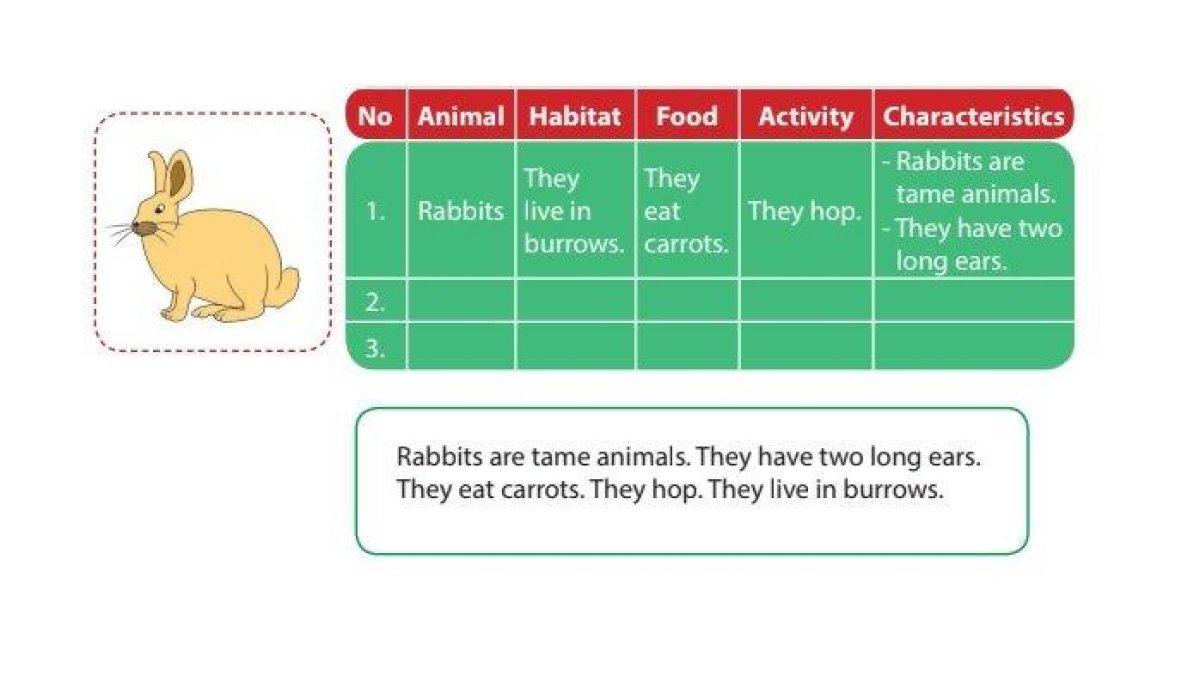 | No | Animal | Habitat | Food | Activity | Characteristics |
|---|---|---|---|---|---|
| 1. | Rabbits | They live in burrows. | They eat carrots. | They hop. | - Rabbits are tame animals. - They have two long ears. |
| 2. | | | | | |
| 3. | | | | | |

Rabbits are tame animals. They have two long ears. They eat carrots. They hop. They live in burrows.